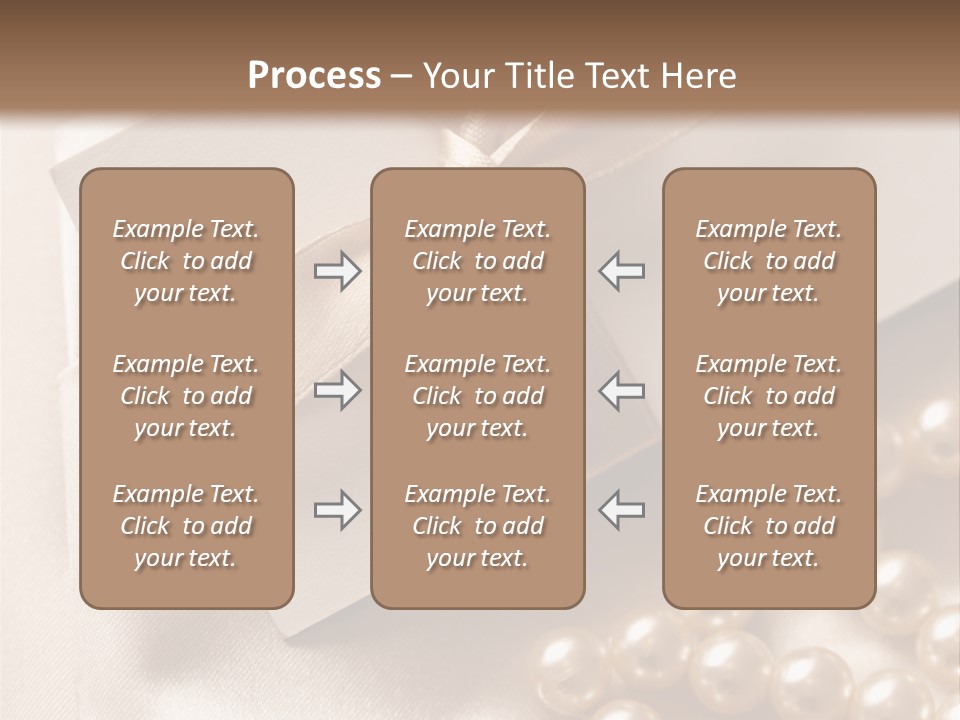 Process – Your Title Text Here

Example Text. Click to add your text.

Example Text. Click to add your text.

Example Text. Click to add your text.

Example Text. Click to add your text.

Example Text. Click to add your text.

Example Text. Click to add your text.

Example Text. Click to add your text.

Example Text. Click to add your text.

Example Text. Click to add your text.